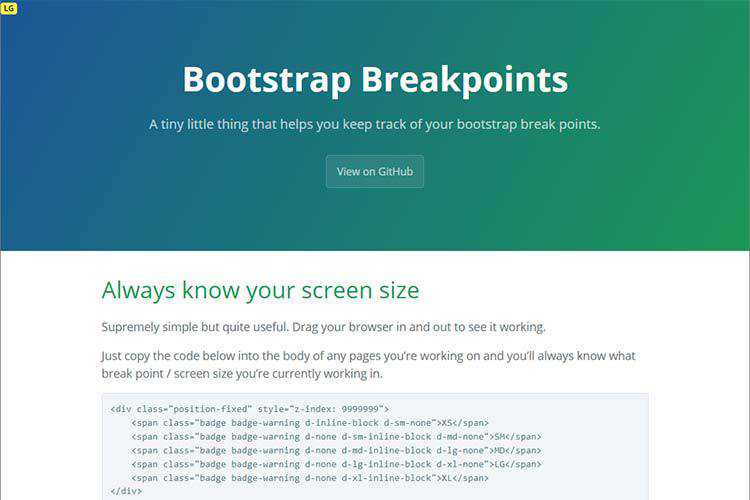 LG

Bootstrap Breakpoints

A tiny little thing that helps you keep track of your bootstrap break points.

View on GitHub

Always know your screen size

Supremely simple but quite useful. Drag your browser in and out to see it working.

Just copy the code below into the body of any pages you're working on and you'll always know what break point / screen size you're currently working in.

<div class="position-fixed" style="z-index: 9999999">
<span class="badge badge-warning d-inline-block d-sm-none">XS</span>
<span class="badge badge-warning d-none d-sm-inline-block d-md-none">SM</span>
<span class="badge badge-warning d-none d-md-inline-block d-lg-none">MD</span>
<span class="badge badge-warning d-none d-lg-inline-block d-xl-none">LG</span>
<span class="badge badge-warning d-none d-xl-inline-block">XL</span>
</div>